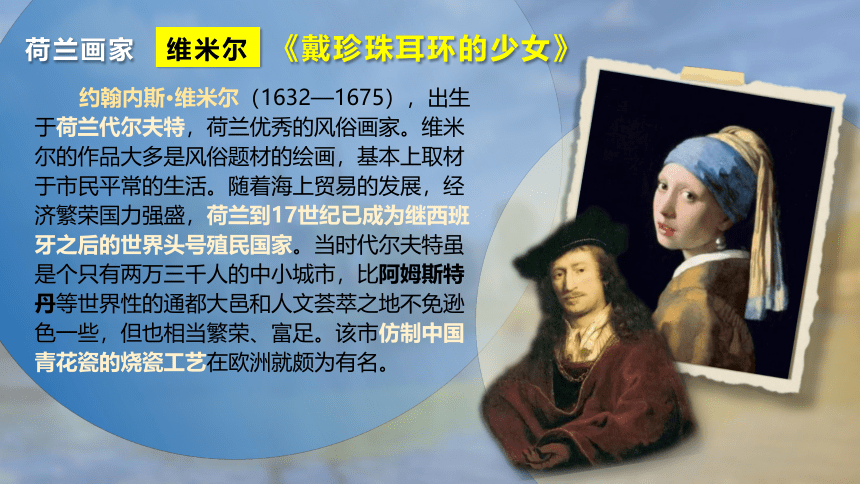 荷兰画家 维米尔 《戴珍珠耳环的少女》

约翰内斯·维米尔（1632—1675），出生于荷兰代尔夫特，荷兰优秀的风俗画家。维米尔的作品大多是风俗题材的绘画，基本上取材于市民平常的生活。随着海上贸易的发展，经济繁荣国力强盛，荷兰到17世纪已成为继西班牙之后的世界头号殖民国家。当时代尔夫特虽是个只有两万三千人的中小城市，比阿姆斯特丹等世界性的通都大邑和人文荟萃之地不免逊色一些，但也相当繁荣、富足。该市仿制中国青花瓷的烧瓷工艺在欧洲就颇为有名。